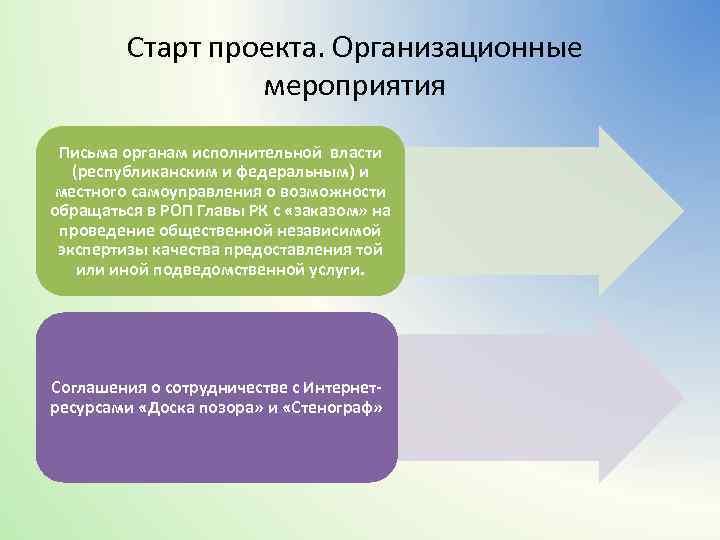 Старт проекта. Организационные мероприятия

Письма органам исполнительной власти (республиканским и федеральным) и местного самоуправления о возможности обращаться в РОП Главы РК с «заказом» на проведение общественной независимой экспертизы качества предоставления той или иной подведомственной услуги.

Соглашения о сотрудничестве с Интернет-ресурсами «Доска позора» и «Стенограф»